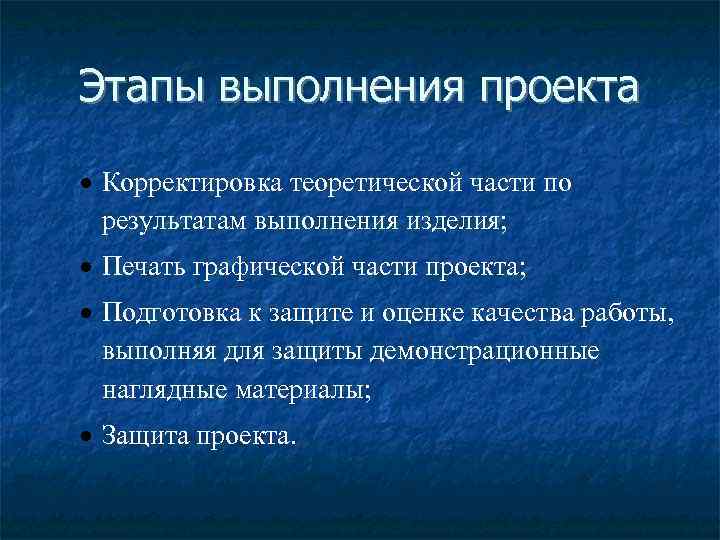 Этапы выполнения проекта

• Корректировка теоретической части по результатам выполнения изделия;
• Печать графической части проекта;
• Подготовка к защите и оценке качества работы, выполняя для защиты демонстрационные наглядные материалы;
• Защита проекта.